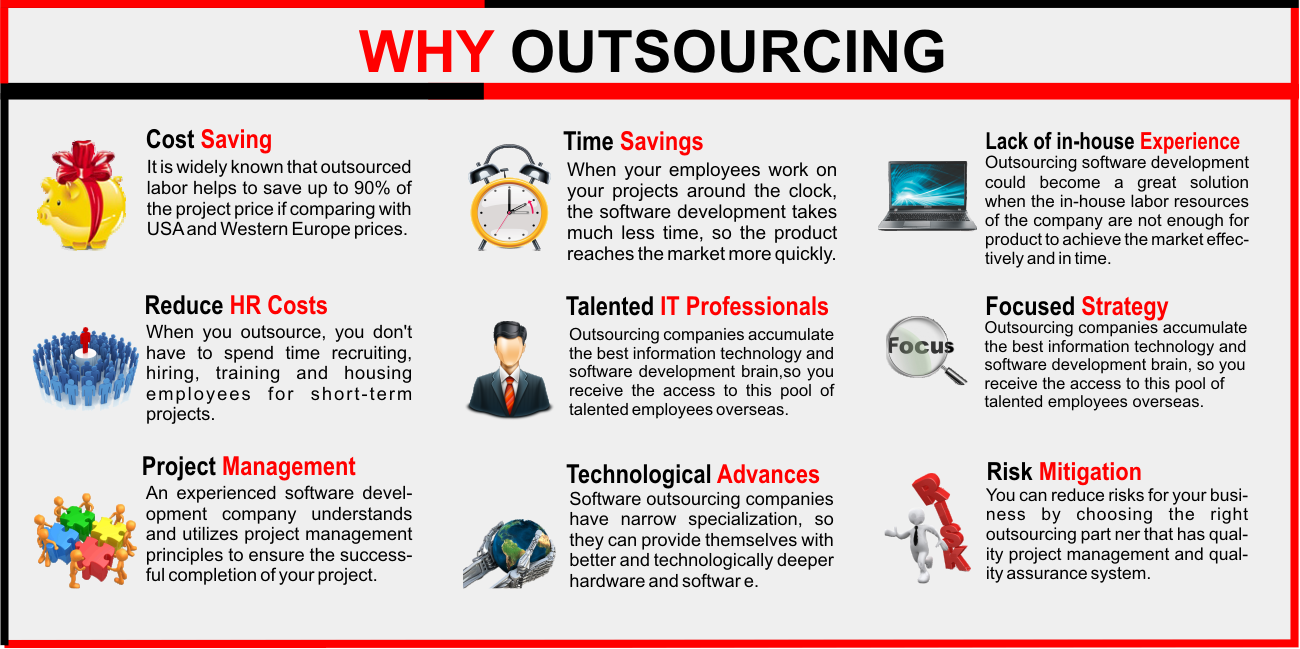 WHY OUTSOURCING

Cost Saving
It is widely known that outsourced labor helps to save up to 90% of the project price if comparing with USA and Western Europe prices.

Reduce HR Costs
When you outsource, you don't have to spend time recruiting, hiring, training and housing employees for short-term projects.

Project Management
An experienced software development company understands and utilizes project management principles to ensure the successful completion of your project.

Time Savings
When your employees work on your projects around the clock, the software development takes much less time, so the product reaches the market more quickly.

Talented IT Professionals
Outsourcing companies accumulate the best information technology and software development brain,so you receive the access to this pool of talented employees overseas.

Technological Advances
Software outsourcing companies have narrow specialization, so they can provide themselves with better and technologically deeper hardware and softwar e.

Lack of in-house Experience
Outsourcing software development could become a great solution when the in-house labor resources of the company are not enough for product to achieve the market effectively and in time.

Focused Strategy
Focus
Outsourcing companies accumulate the best information technology and software development brain, so you receive the access to this pool of talented employees overseas.

Risk Mitigation
RISK
You can reduce risks for your business by choosing the right outsourcing part ner that has quality project management and quality assurance system.